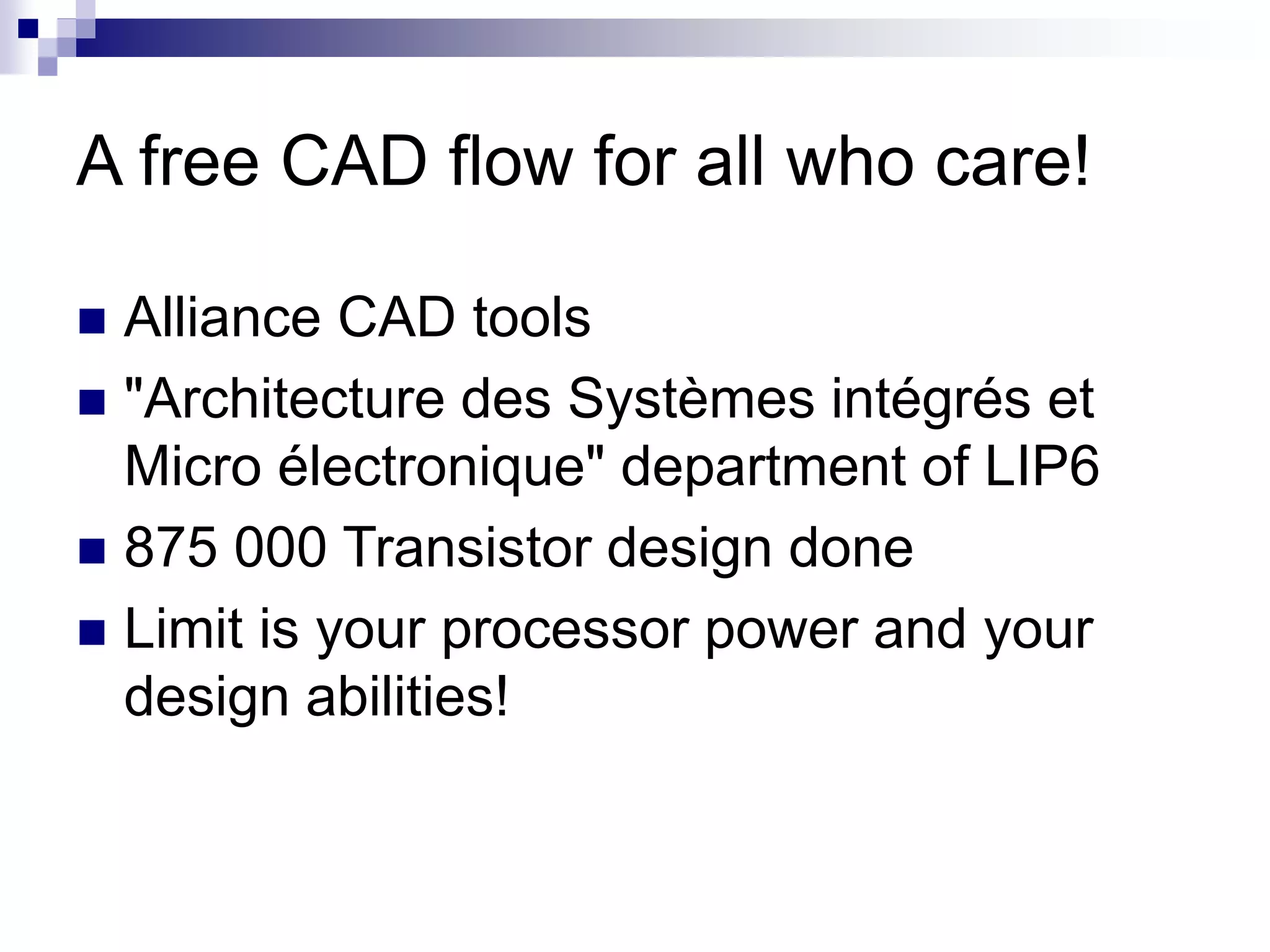 A free CAD flow for all who care!

Alliance CAD tools

"Architecture des Systèmes intégrés et Micro électronique" department of LIP6

875 000 Transistor design done

Limit is your processor power and your design abilities!